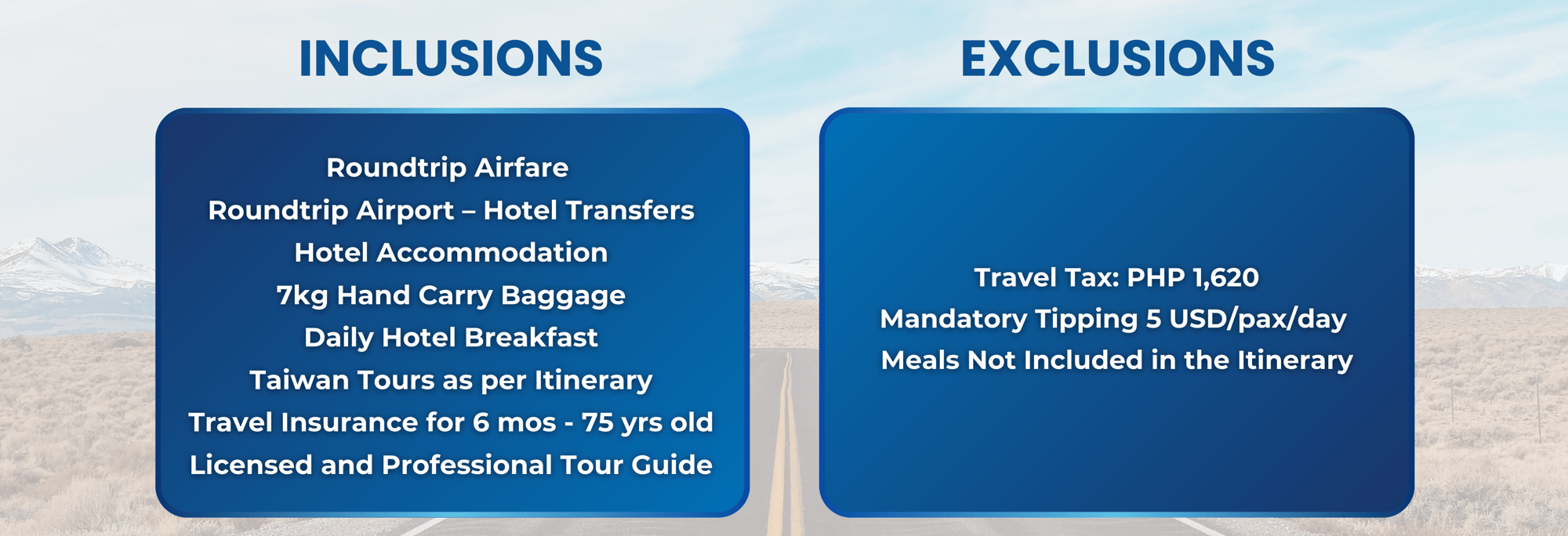 INCLUSIONS

Roundtrip Airfare
Roundtrip Airport – Hotel Transfers
Hotel Accommodation
7kg Hand Carry Baggage
Daily Hotel Breakfast
Taiwan Tours as per Itinerary
Travel Insurance for 6 mos - 75 yrs old
Licensed and Professional Tour Guide

EXCLUSIONS

Travel Tax: PHP 1,620
Mandatory Tipping 5 USD/pax/day
Meals Not Included in the Itinerary